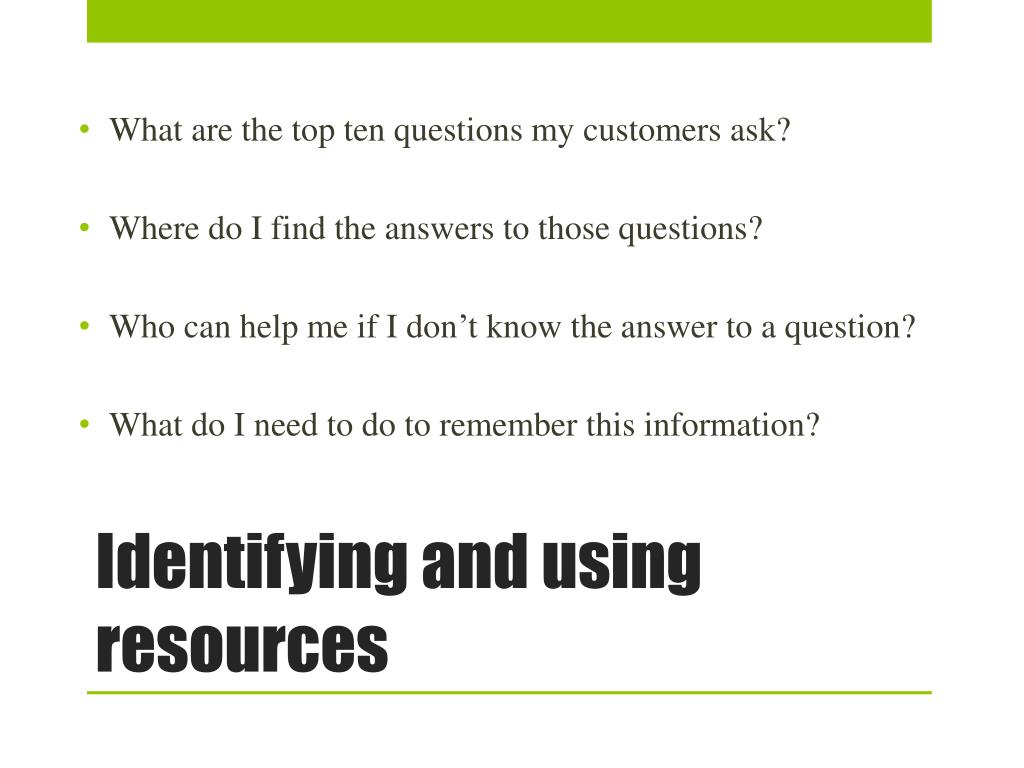 • What are the top ten questions my customers ask?

• Where do I find the answers to those questions?

• Who can help me if I don’t know the answer to a question?

• What do I need to do to remember this information?

Identifying and using resources